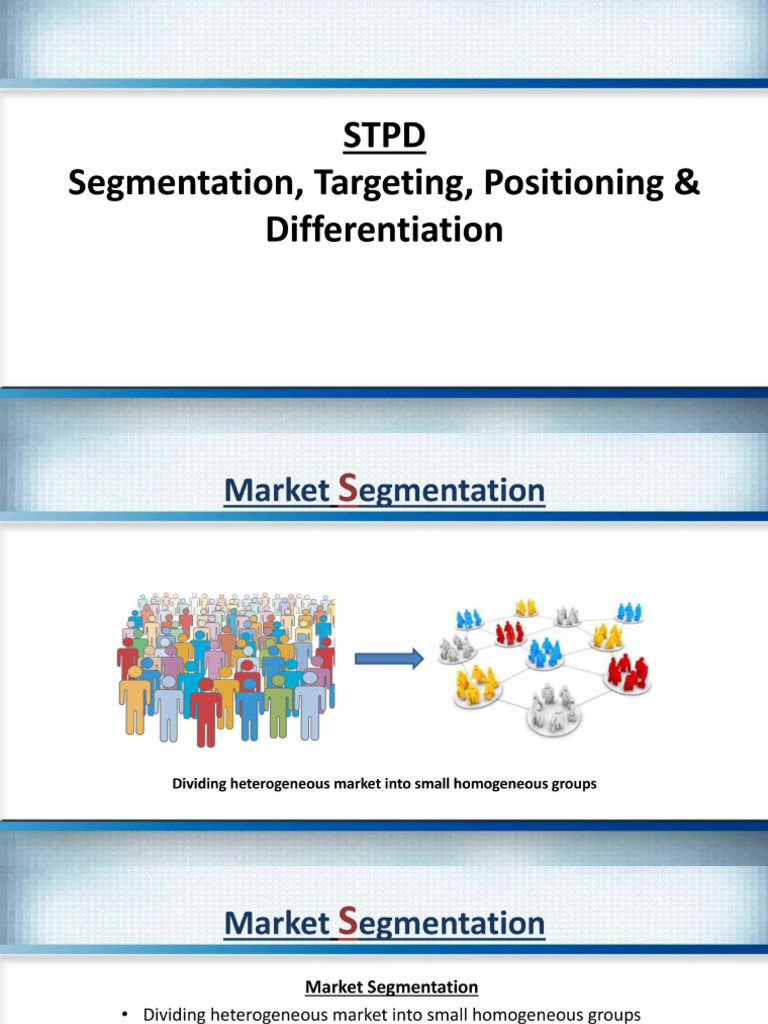 STPD
Segmentation, Targeting, Positioning & Differentiation

Market Segmentation

Dividing heterogeneous market into small homogeneous groups

Market Segmentation

Market Segmentation

• Dividing heterogeneous market into small homogeneous groups